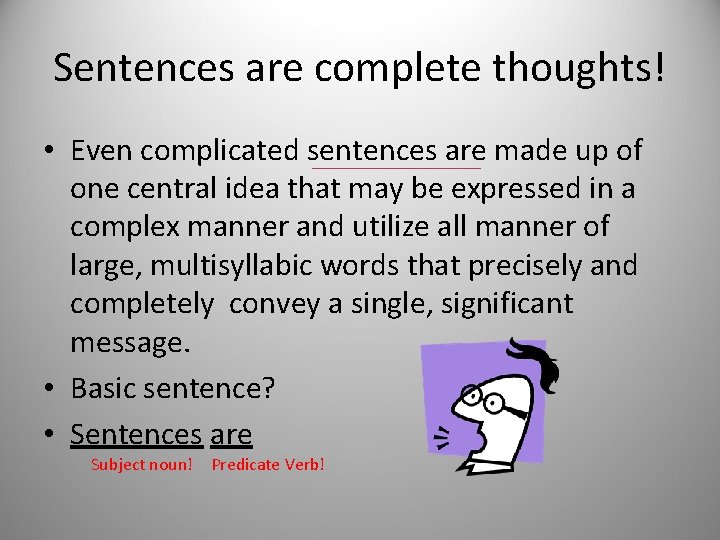 Sentences are complete thoughts!

• Even complicated sentences are made up of one central idea that may be expressed in a complex manner and utilize all manner of large, multisyllabic words that precisely and completely convey a single, significant message.

• Basic sentence?

• Sentences are

Subject noun! Predicate Verb!